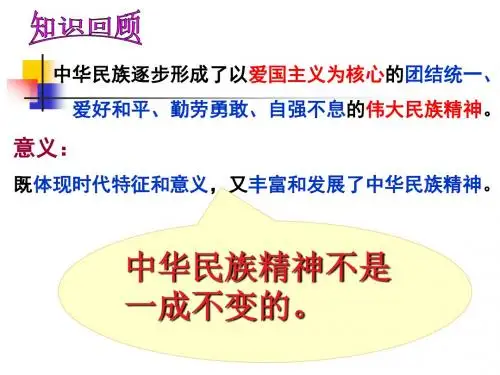 知识回顾

中华民族逐步形成了以爱国主义为核心的团结统一、爱好和平、勤劳勇敢、自强不息的伟大民族精神。

意义：

既体现时代特征和意义，又丰富和发展了中华民族精神。

中华民族精神不是一成不变的。